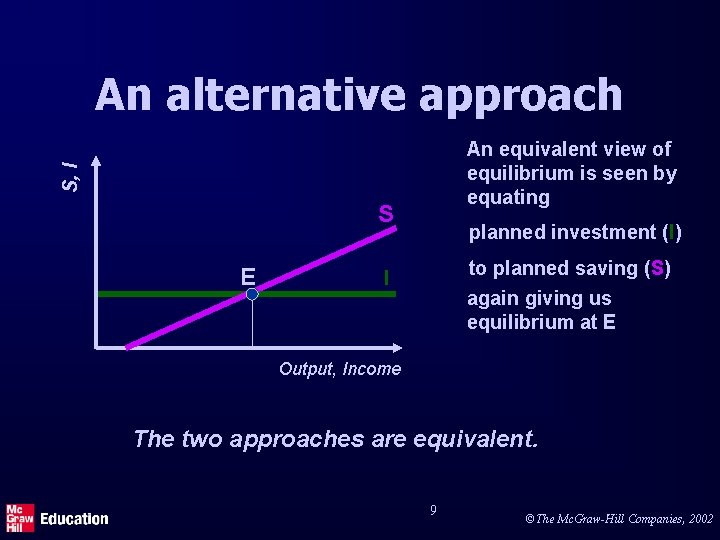 An alternative approach

S, I

S

E

I

Output, Income

An equivalent view of equilibrium is seen by equating

planned investment (I)

to planned saving (S)

again giving us equilibrium at E

The two approaches are equivalent.

Mc Graw Hill Education

9

©The McGraw-Hill Companies, 2002